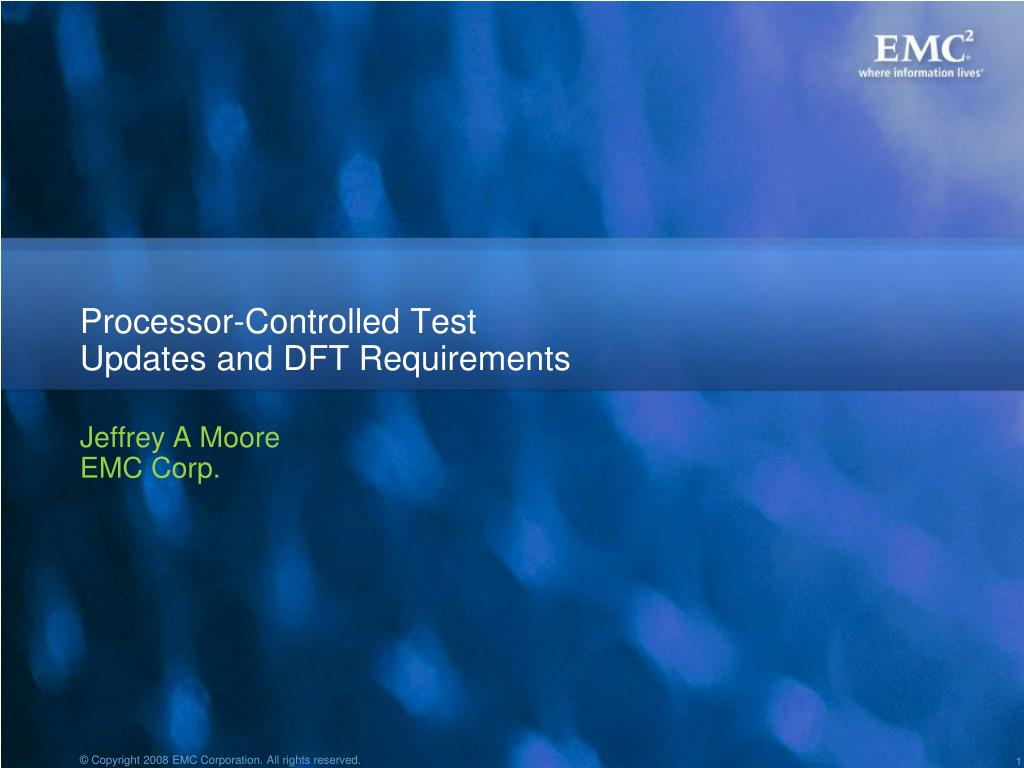 EMC$^2$
where information lives®

Processor-Controlled Test
Updates and DFT Requirements

Jeffrey A Moore
EMC Corp.

© Copyright 2008 EMC Corporation. All rights reserved.

1